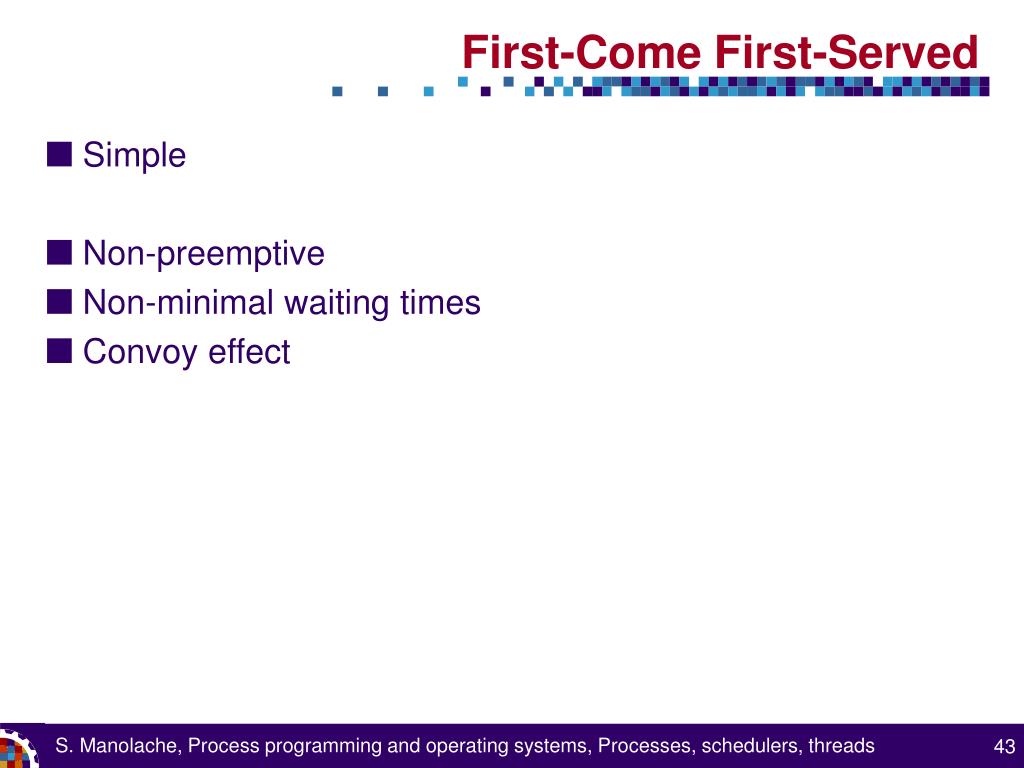 First-Come First-Served

■ Simple

■ Non-preemptive
■ Non-minimal waiting times
■ Convoy effect

S. Manolache, Process programming and operating systems, Processes, schedulers, threads

43